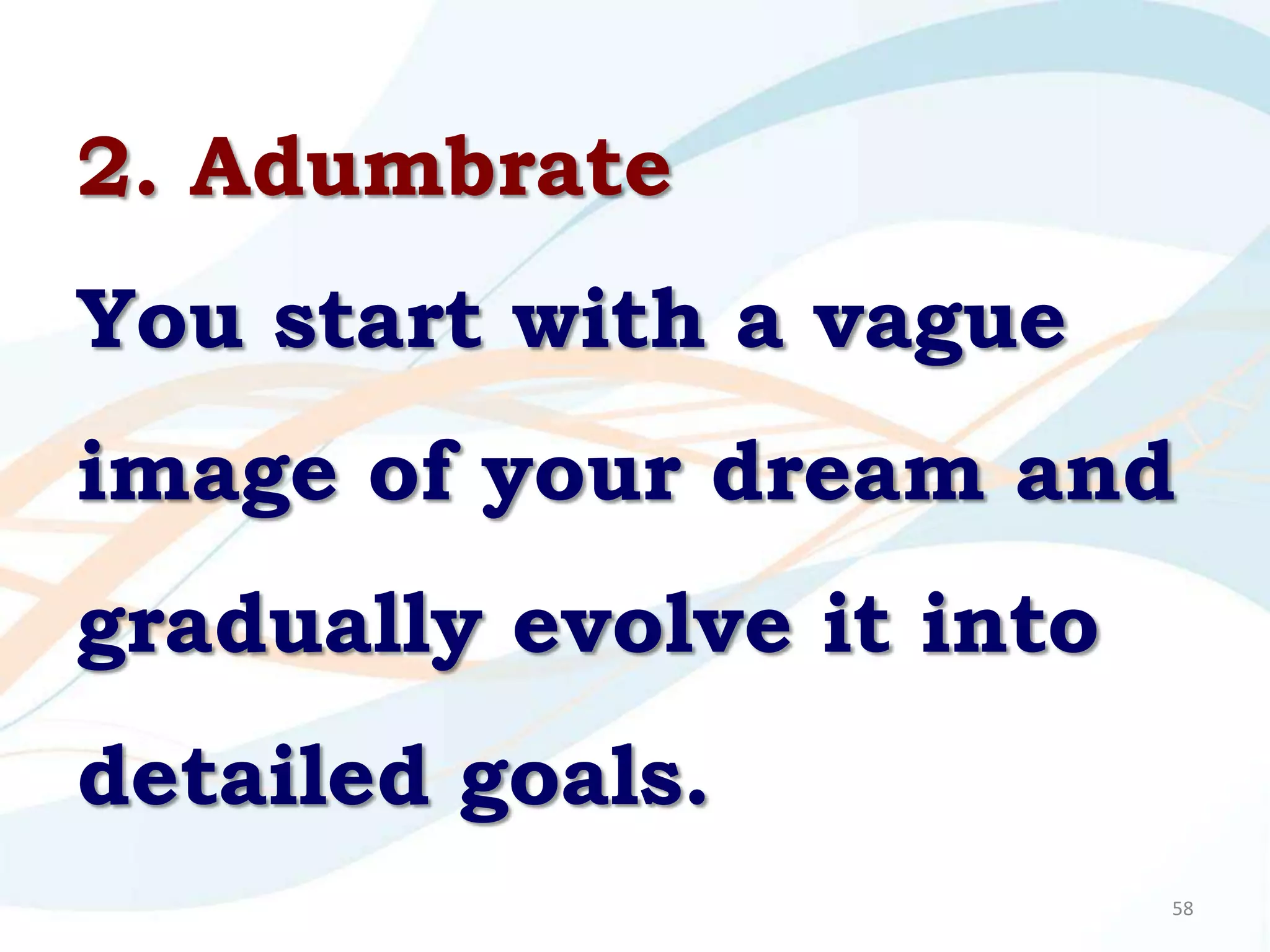 2. Adumbrate

You start with a vague image of your dream and gradually evolve it into detailed goals.

58